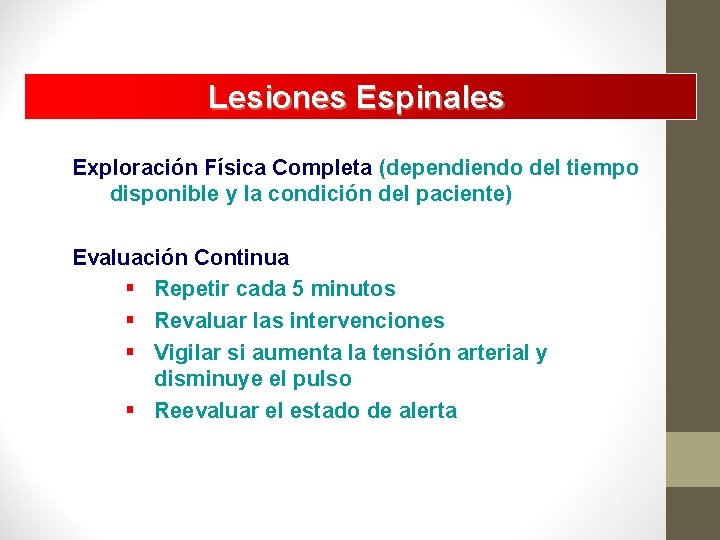 Lesiones Espinales

Exploración Física Completa (dependiendo del tiempo disponible y la condición del paciente)

Evaluación Continua

- Repetir cada 5 minutos
- Revaluar las intervenciones
- Vigilar si aumenta la tensión arterial y disminuye el pulso
- Reevaluar el estado de alerta